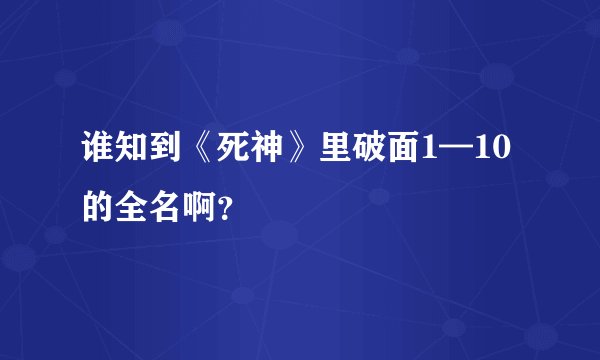 谁知到《死神》里破面1—10的全名啊?